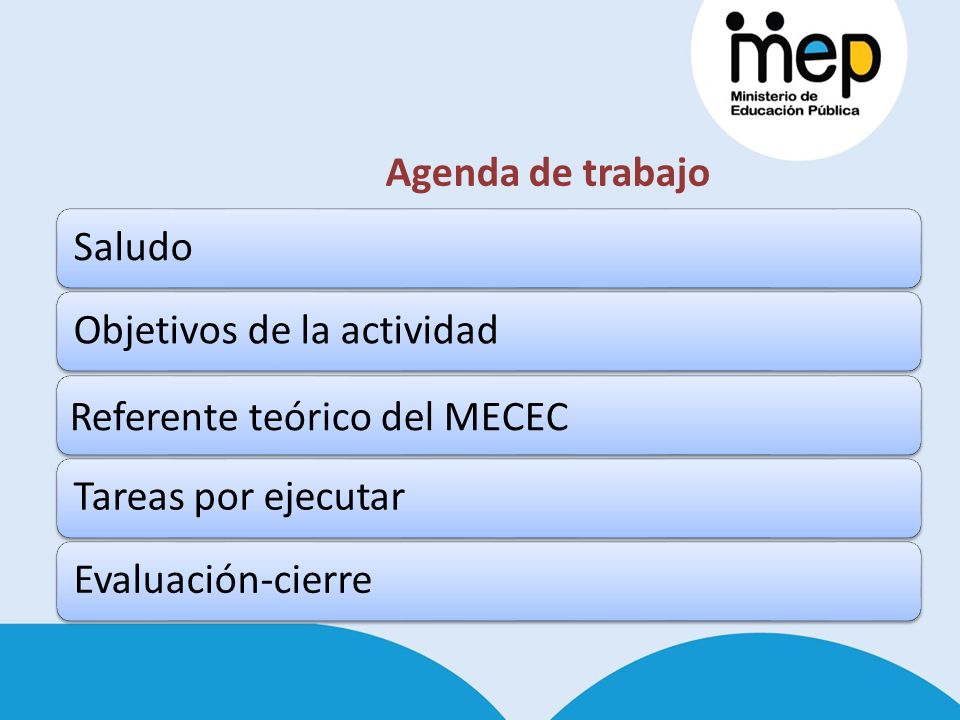 mep
Ministerio de Educación Pública

Agenda de trabajo

Saludo

Objetivos de la actividad

Referente teórico del MECEC

Tareas por ejecutar

Evaluación-cierre